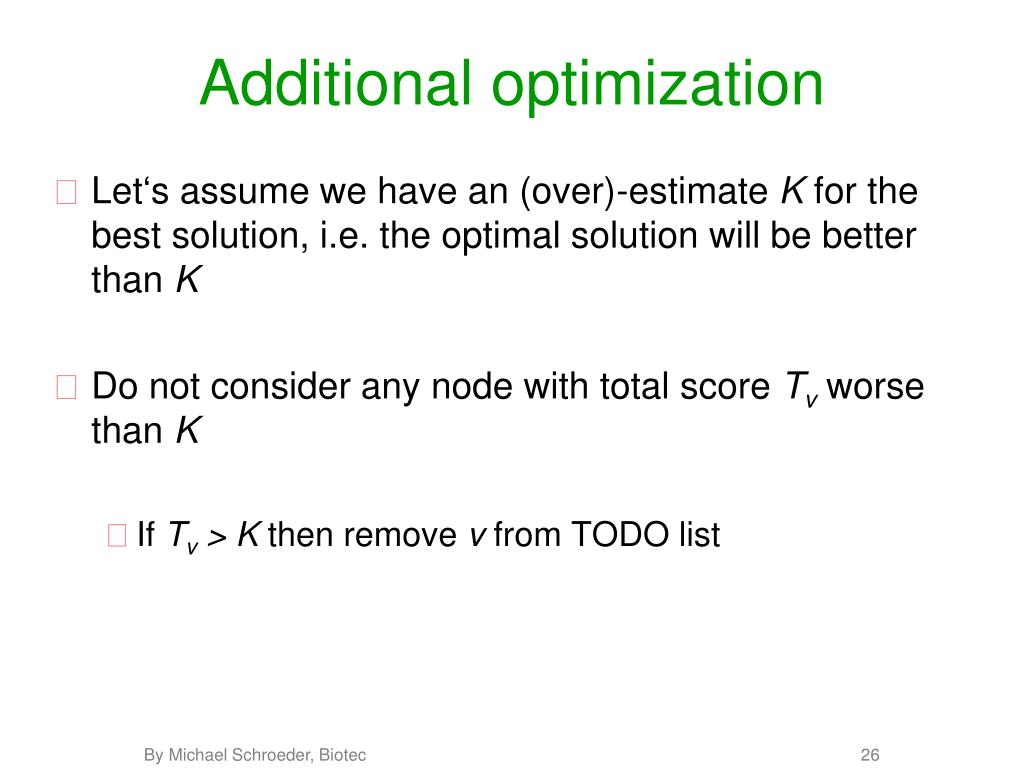 Additional optimization

Let‘s assume we have an (over)-estimate $K$ for the best solution, i.e. the optimal solution will be better than $K$

Do not consider any node with total score $T_v$ worse than $K$

If $T_v > K$ then remove $v$ from TODO list

By Michael Schroeder, Biotec

26